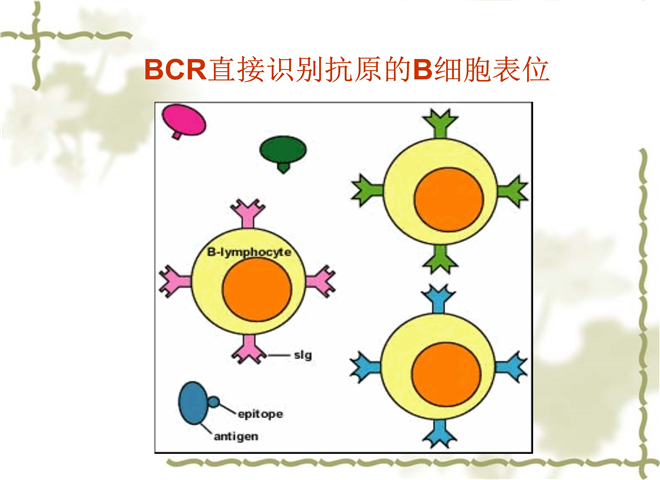 BCR直接识别抗原的B细胞表位

B-lymphocyte

sIg

epitope

antigen